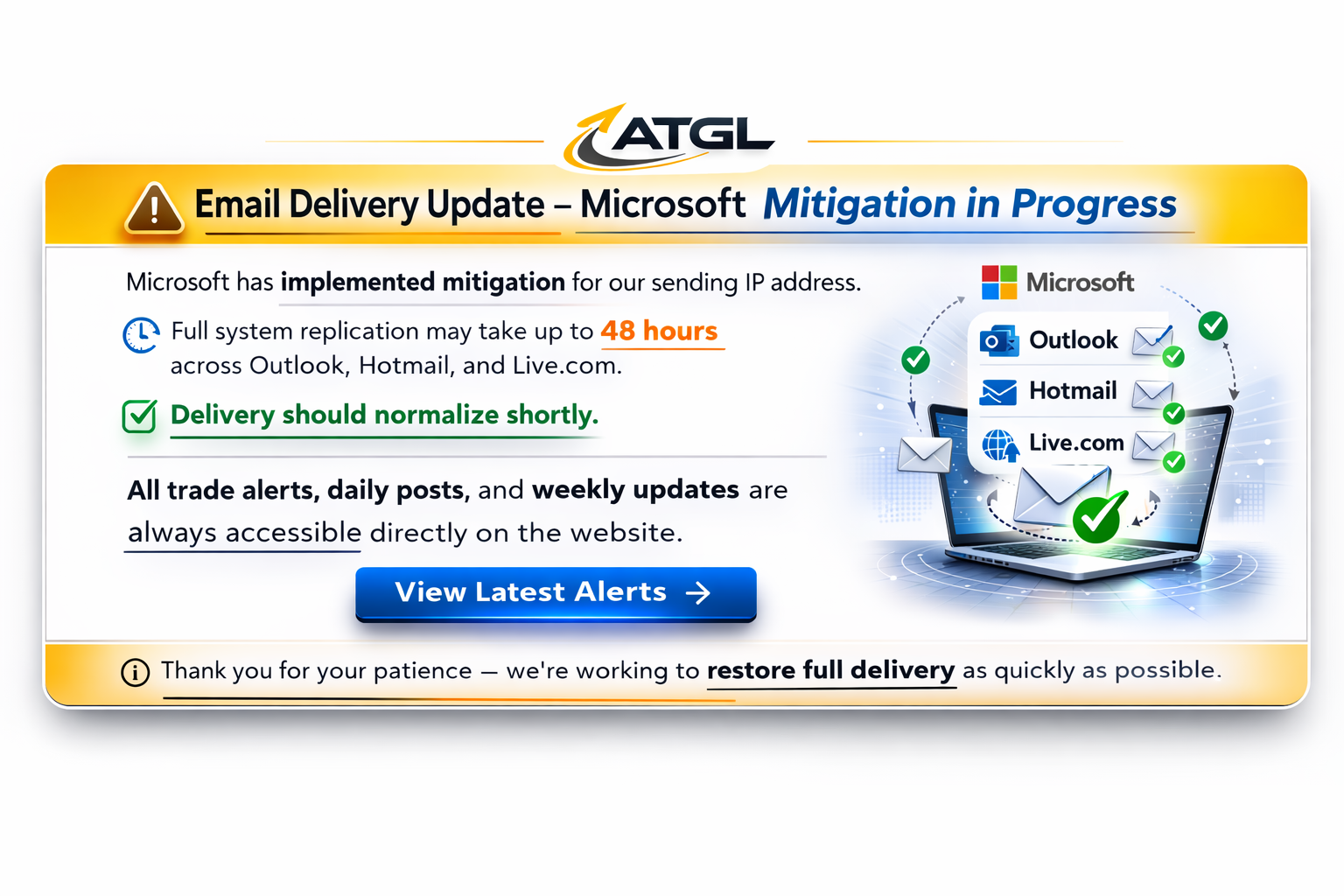 ATGL

Email Delivery Update – Microsoft Mitigation in Progress

Microsoft has implemented mitigation for our sending IP address.

Full system replication may take up to 48 hours across Outlook, Hotmail, and Live.com.

Delivery should normalize shortly.

All trade alerts, daily posts, and weekly updates are always accessible directly on the website.

View Latest Alerts →

Microsoft
Outlook
Hotmail
Live.com

Thank you for your patience — we're working to restore full delivery as quickly as possible.